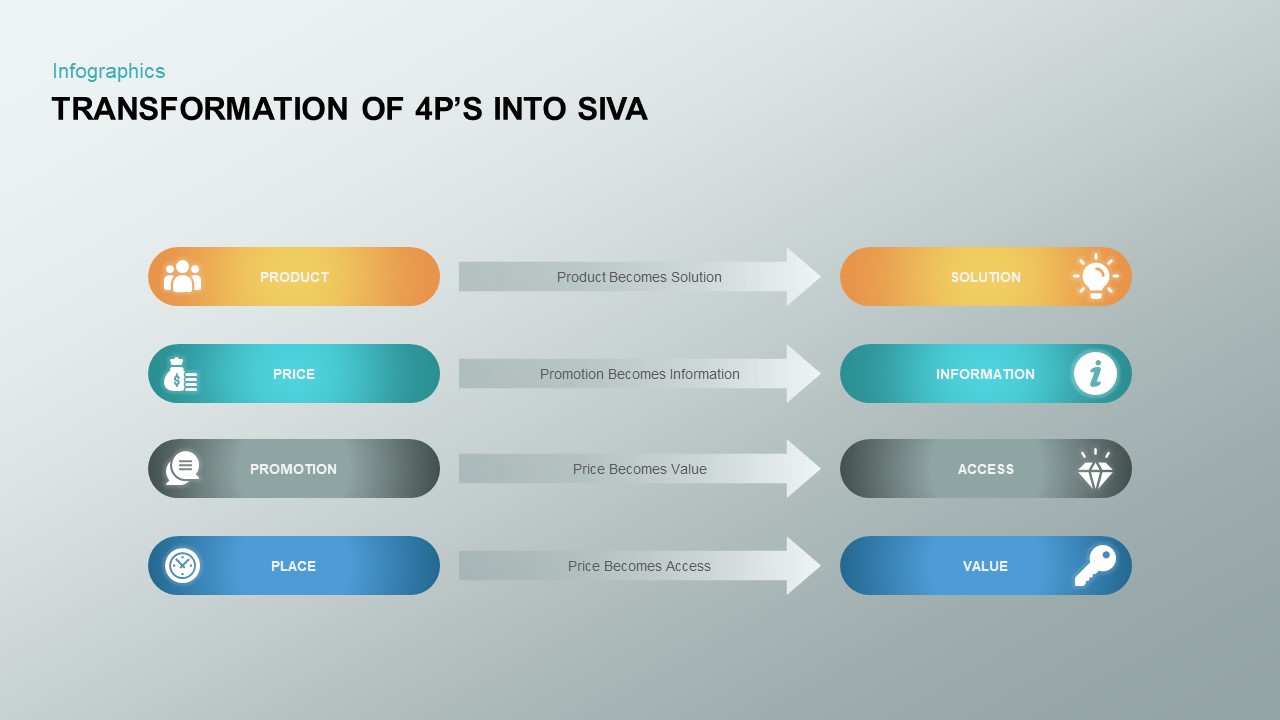 Infographics

TRANSFORMATION OF 4P'S INTO SIVA

PRODUCT

Product Becomes Solution

SOLUTION

PRICE

Promotion Becomes Information

INFORMATION

PROMOTION

Price Becomes Value

ACCESS

PLACE

Price Becomes Access

VALUE